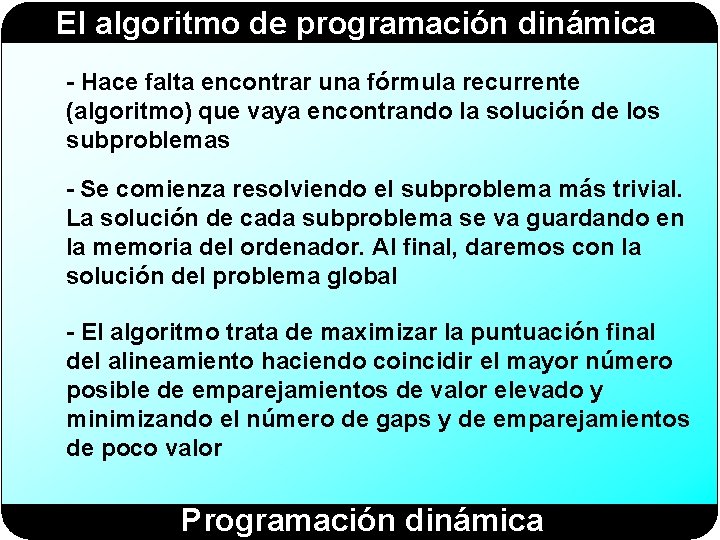 El algoritmo de programación dinámica

- Hace falta encontrar una fórmula recurrente (algoritmo) que vaya encontrando la solución de los subproblemas

- Se comienza resolviendo el subproblema más trivial. La solución de cada subproblema se va guardando en la memoria del ordenador. Al final, daremos con la solución del problema global

- El algoritmo trata de maximizar la puntuación final del alineamiento haciendo coincidir el mayor número posible de emparejamientos de valor elevado y minimizando el número de gaps y de emparejamientos de poco valor

Programación dinámica